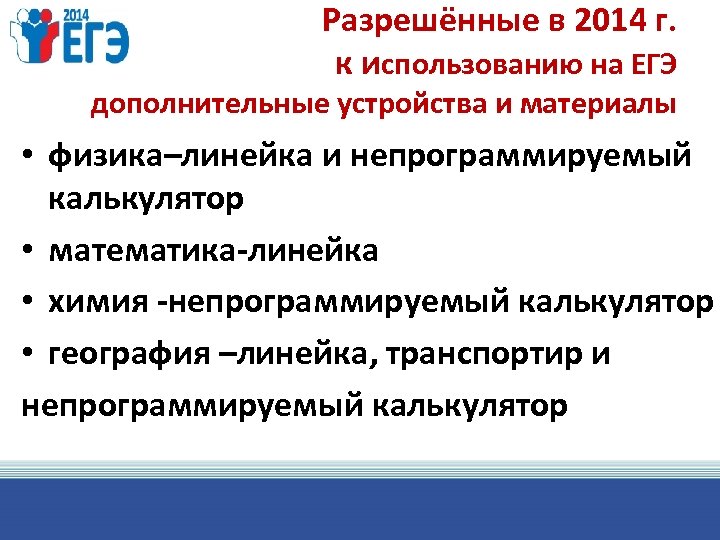 2014 ЕГЭ

Разрешённые в 2014 г. к Использованию на ЕГЭ дополнительные устройства и материалы

• физика–линейка и непрограммируемый калькулятор
• математика-линейка
• химия -непрограммируемый калькулятор
• география –линейка, транспортир и

непрограммируемый калькулятор